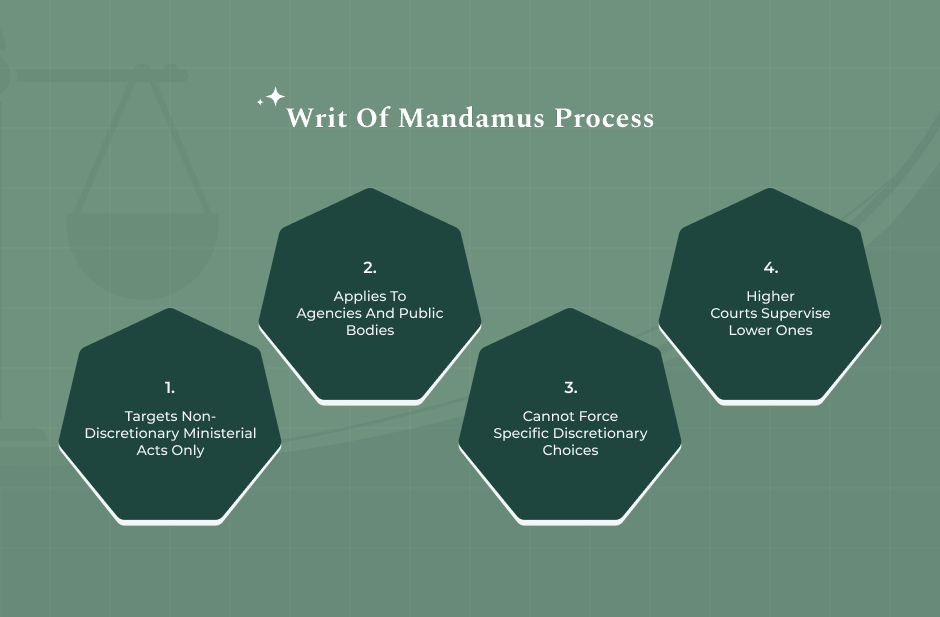 Writ Of Mandamus Process

1.
Targets Non-Discretionary Ministerial Acts Only

2.
Applies To Agencies And Public Bodies

3.
Cannot Force Specific Discretionary Choices

4.
Higher Courts Supervise Lower Ones